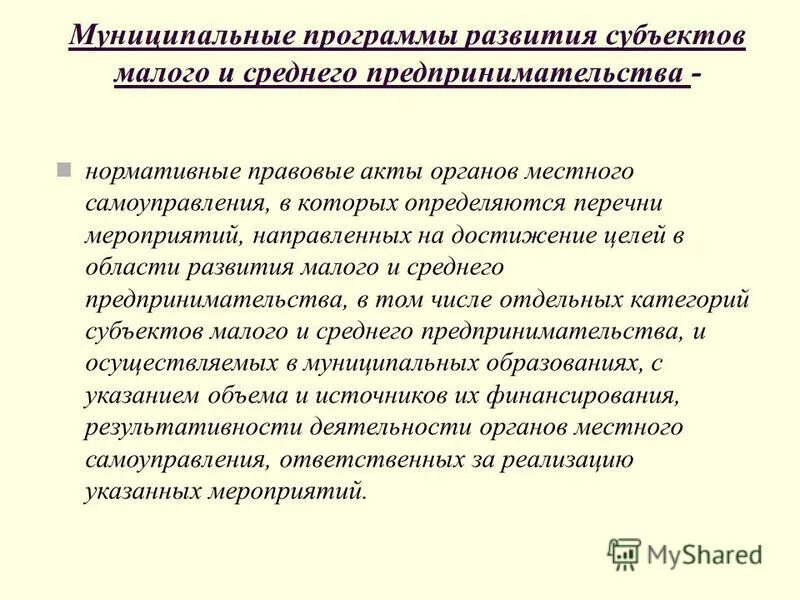 Муниципальные программы развития субъектов малого и среднего предпринимательства -

нормативные правовые акты органов местного самоуправления, в которых определяются перечни мероприятий, направленных на достижение целей в области развития малого и среднего предпринимательства, в том числе отдельных категорий субъектов малого и среднего предпринимательства, и осуществляемых в муниципальных образованиях, с указанием объема и источников их финансирования, результативности деятельности органов местного самоуправления, ответственных за реализацию указанных мероприятий.

MyShared